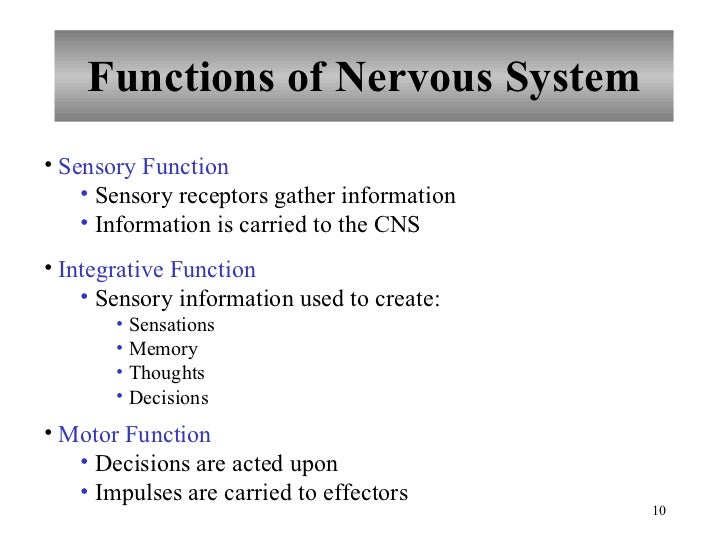 Functions of Nervous System

• Sensory Function
  • Sensory receptors gather information
  • Information is carried to the CNS

• Integrative Function
  • Sensory information used to create:
    • Sensations
    • Memory
    • Thoughts
    • Decisions

• Motor Function
  • Decisions are acted upon
  • Impulses are carried to effectors

10